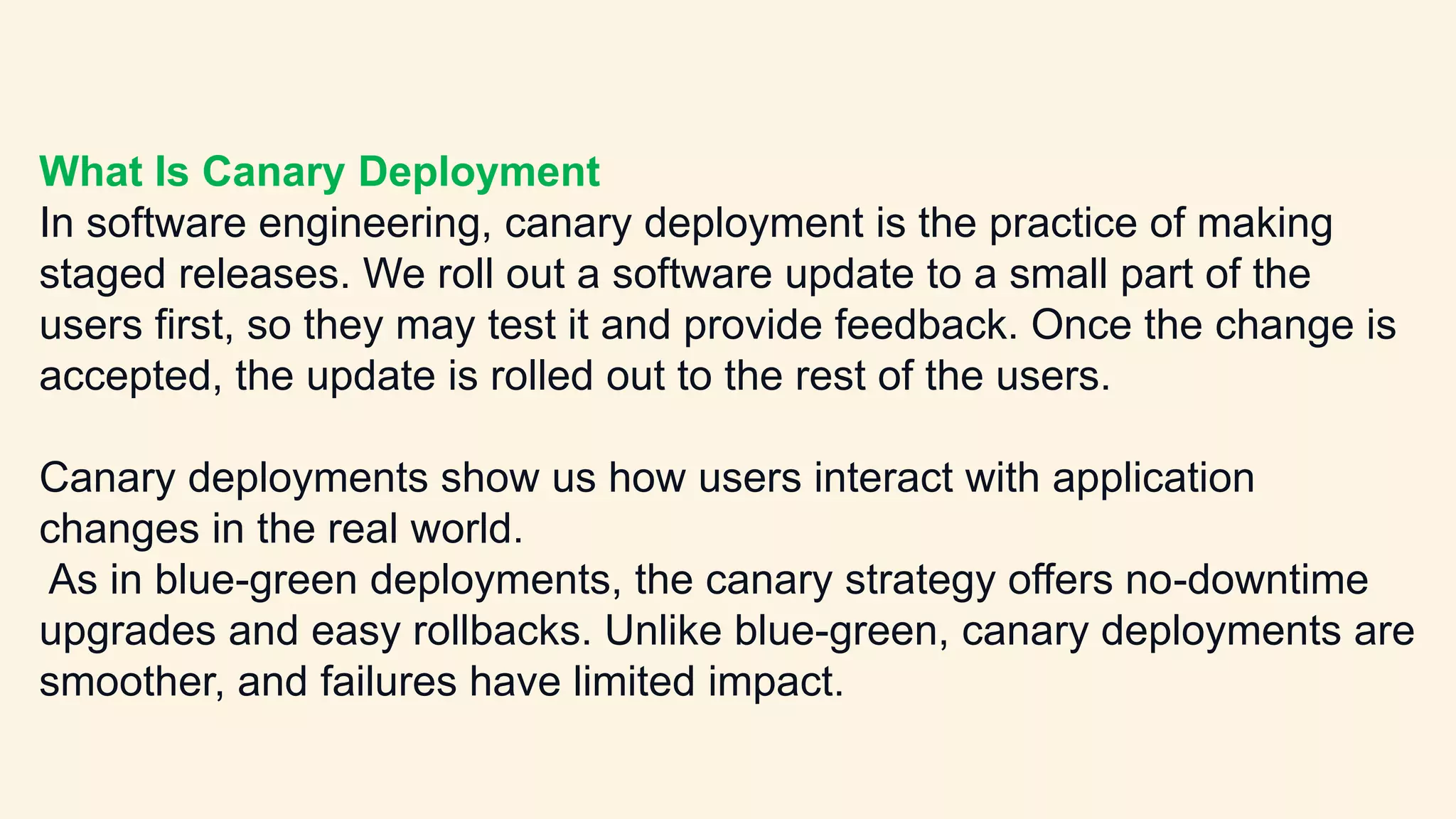 What Is Canary Deployment
In software engineering, canary deployment is the practice of making staged releases. We roll out a software update to a small part of the users first, so they may test it and provide feedback. Once the change is accepted, the update is rolled out to the rest of the users.

Canary deployments show us how users interact with application changes in the real world.
As in blue-green deployments, the canary strategy offers no-downtime upgrades and easy rollbacks. Unlike blue-green, canary deployments are smoother, and failures have limited impact.